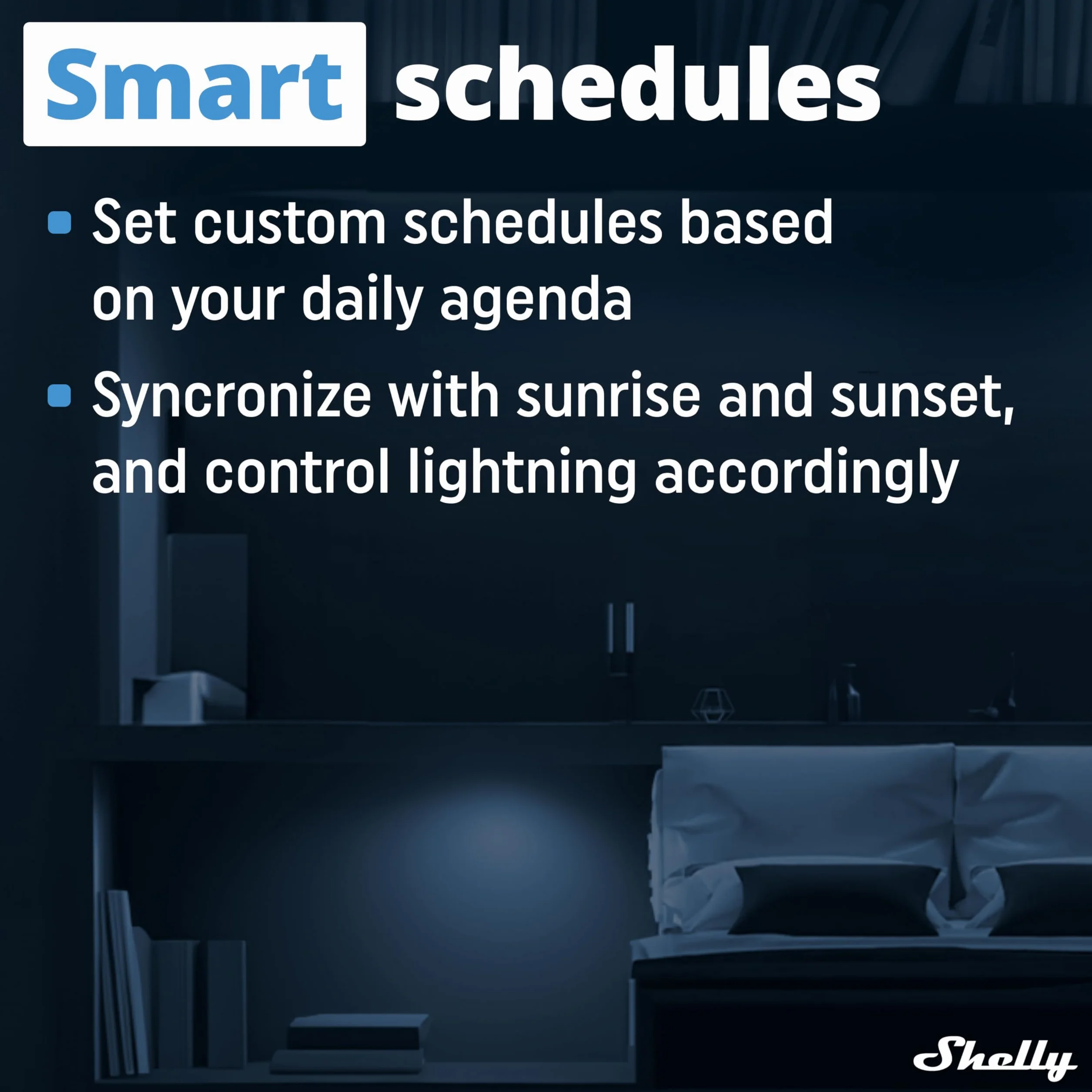 Smart schedules

- Set custom schedules based on your daily agenda
- Syncronize with sunrise and sunset, and control lightning accordingly

Shelly